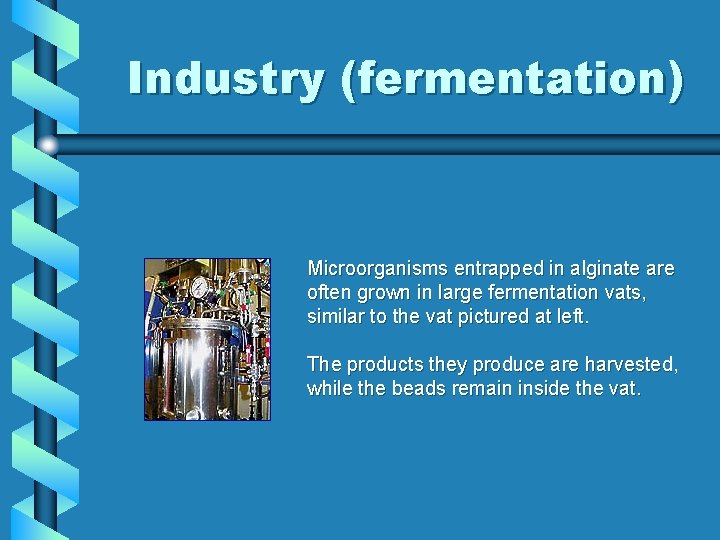 Industry (fermentation)

Microorganisms entrapped in alginate are often grown in large fermentation vats, similar to the vat pictured at left.

The products they produce are harvested, while the beads remain inside the vat.